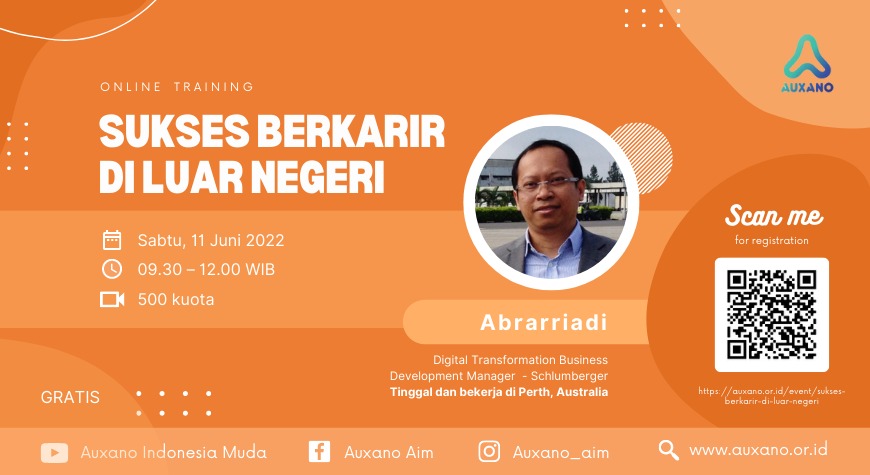 AUXANO

ONLINE TRAINING

SUKSES BERKARIR DI LUAR NEGERI

Sabtu, 11 Juni 2022

09.30 – 12.00 WIB

500 kuota

Abrarriadi

Digital Transformation Business Development Manager - Schlumberger
Tinggal dan bekerja di Perth, Australia

Scan me
for registration

https://auxano.or.id/event/sukses-berkarir-di-luar-negeri

GRATIS

Auxano Indonesia Muda

Auxano Aim

Auxano_aim

www.auxano.or.id